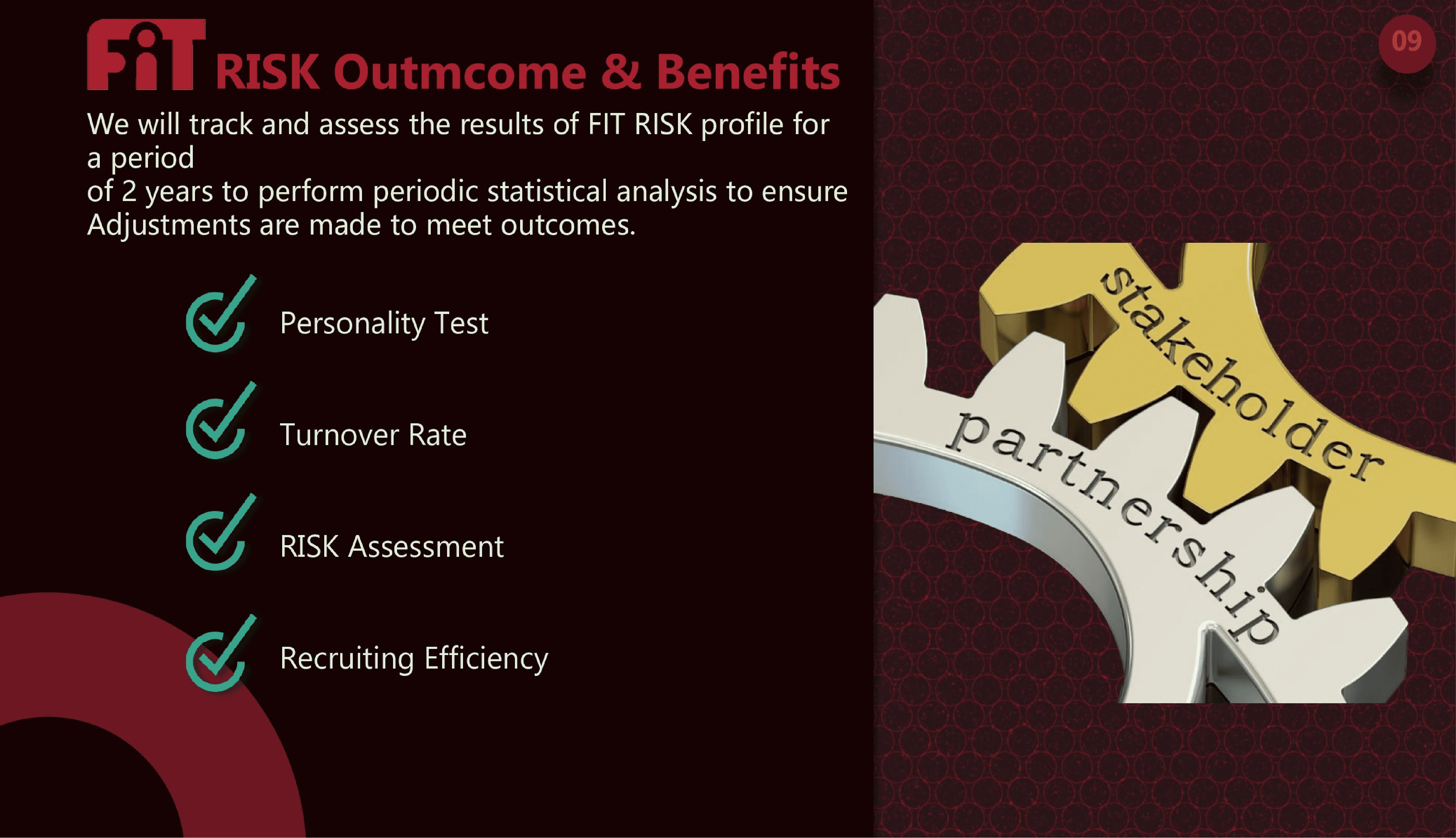 FiT RISK Outmcome & Benefits

09

We will track and assess the results of FIT RISK profile for a period of 2 years to perform periodic statistical analysis to ensure Adjustments are made to meet outcomes.

Personality Test

Turnover Rate

RISK Assessment

Recruiting Efficiency

stakeholder

partnership